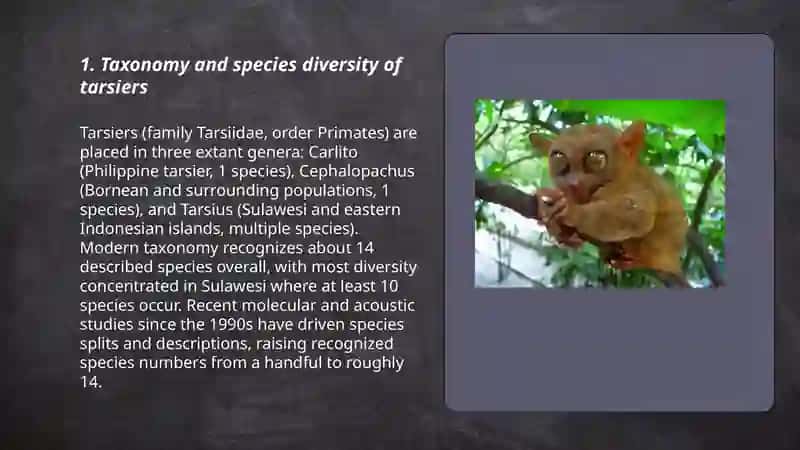 1. Taxonomy and species diversity of tarsiers

Tarsiers (family Tarsiidae, order Primates) are placed in three extant genera: Carlito (Philippine tarsier, 1 species), Cephalopachus (Bornean and surrounding populations, 1 species), and Tarsius (Sulawesi and eastern Indonesian islands, multiple species). Modern taxonomy recognizes about 14 described species overall, with most diversity concentrated in Sulawesi where at least 10 species occur. Recent molecular and acoustic studies since the 1990s have driven species splits and descriptions, raising recognized species numbers from a handful to roughly 14.